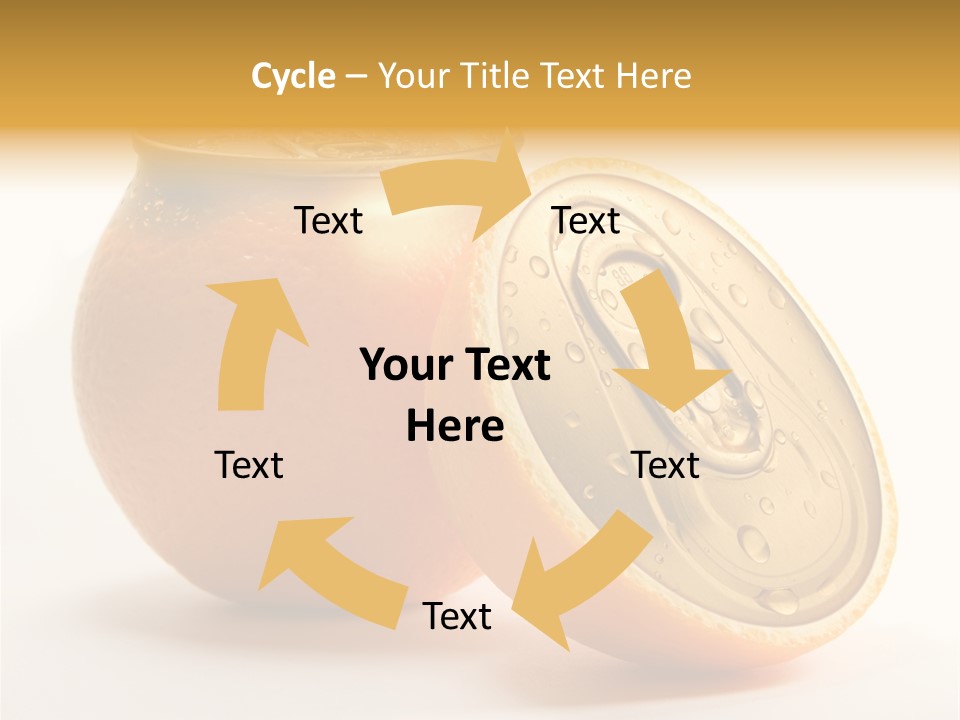 Cycle – Your Title Text Here

Text

Text

Your Text Here

Text

Text

Text